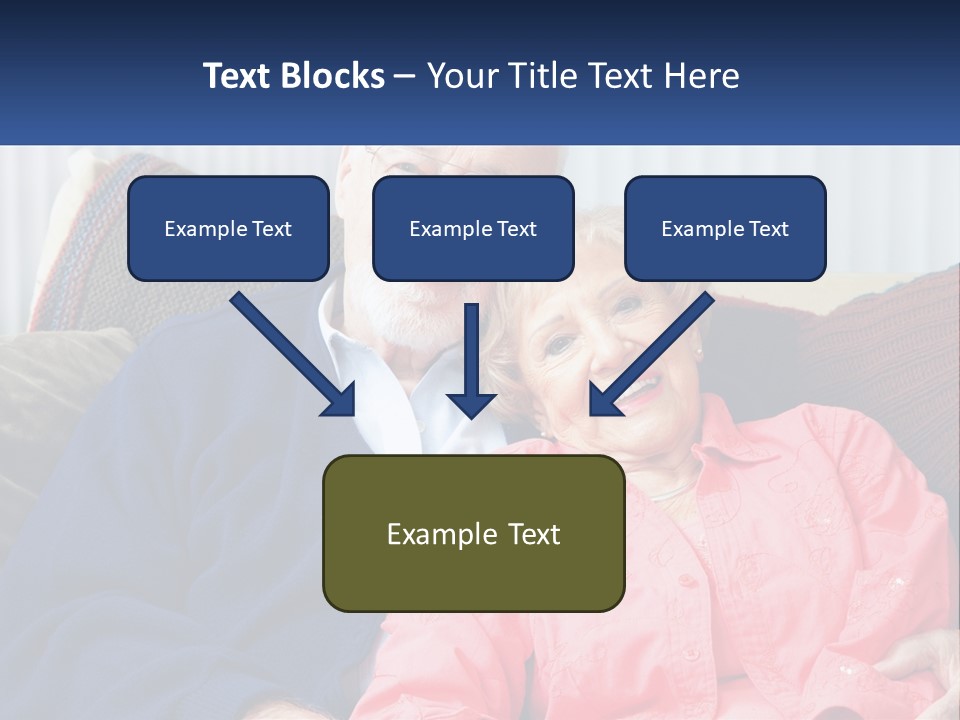 Text Blocks – Your Title Text Here

Example Text

Example Text

Example Text

Example Text